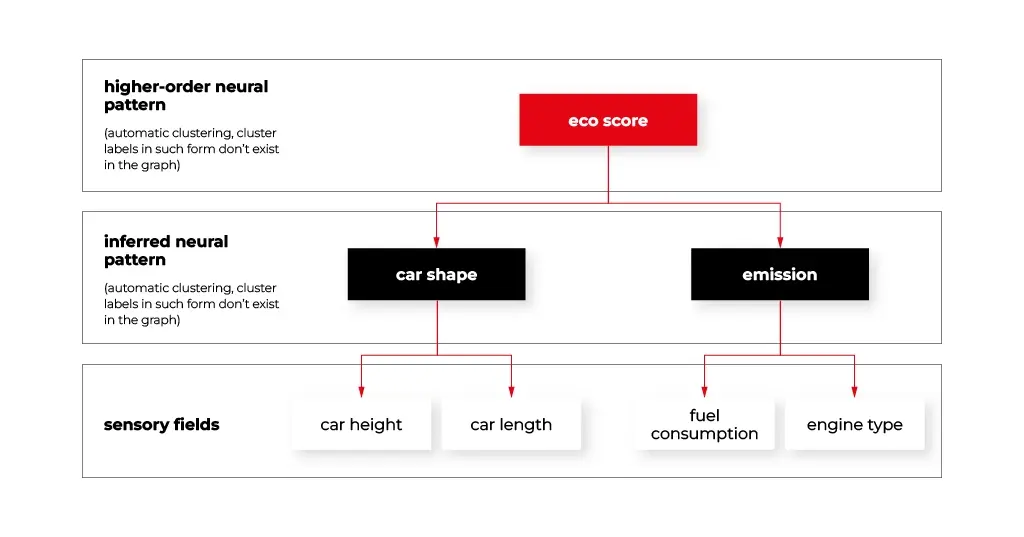 higher-order neural pattern

(automatic clustering, cluster labels in such form don't exist in the graph)

eco score

inferred neural pattern

(automatic clustering, cluster labels in such form don't exist in the graph)

car shape

emission

sensory fields

car height

car length

fuel consumption

engine type